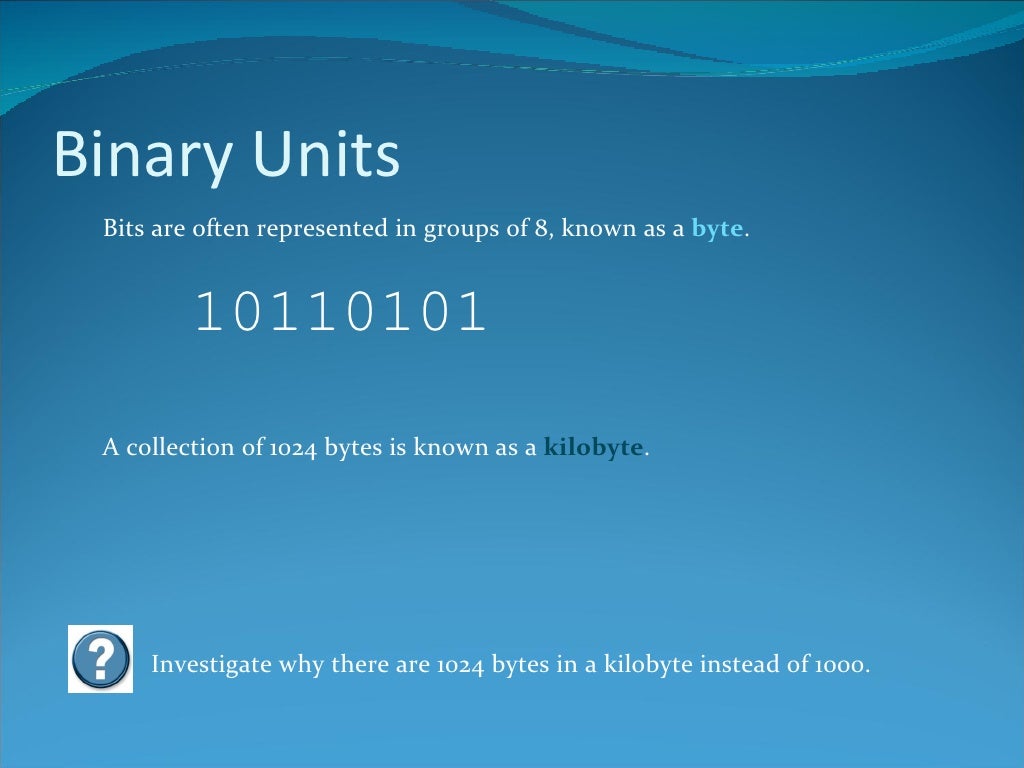 Binary Units

Bits are often represented in groups of 8, known as a byte.

10110101

A collection of 1024 bytes is known as a kilobyte.

?

Investigate why there are 1024 bytes in a kilobyte instead of 1000.